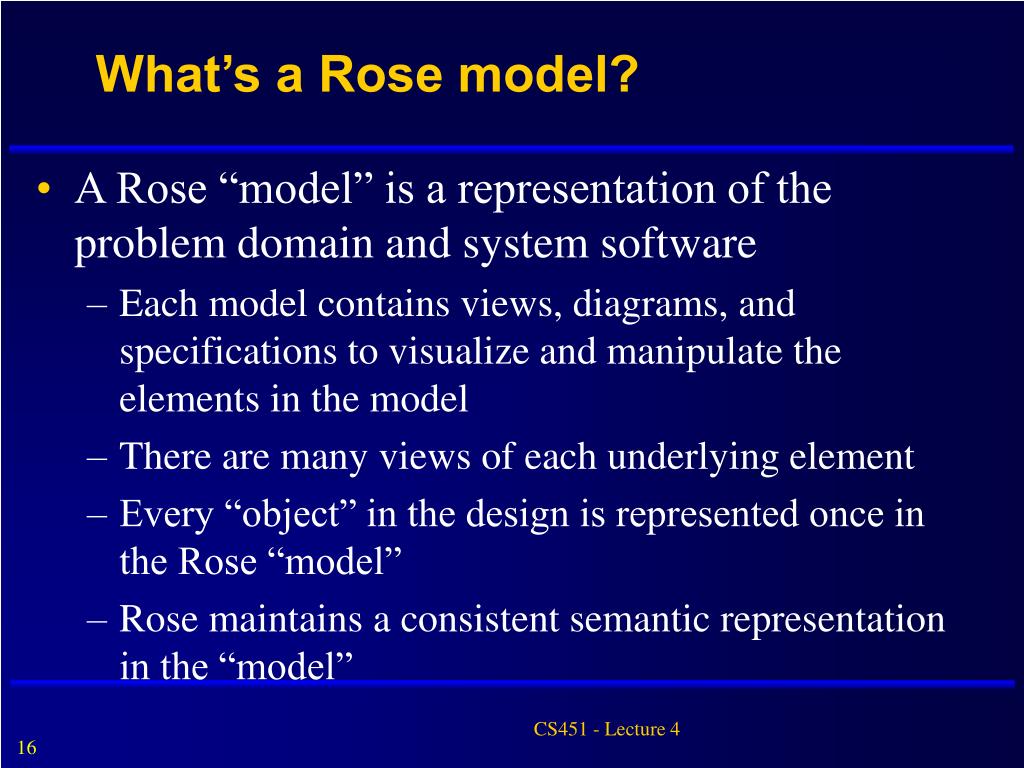 What’s a Rose model?

• A Rose “model” is a representation of the problem domain and system software

– Each model contains views, diagrams, and specifications to visualize and manipulate the elements in the model

– There are many views of each underlying element

– Every “object” in the design is represented once in the Rose “model”

– Rose maintains a consistent semantic representation in the “model”

CS451 - Lecture 4

16